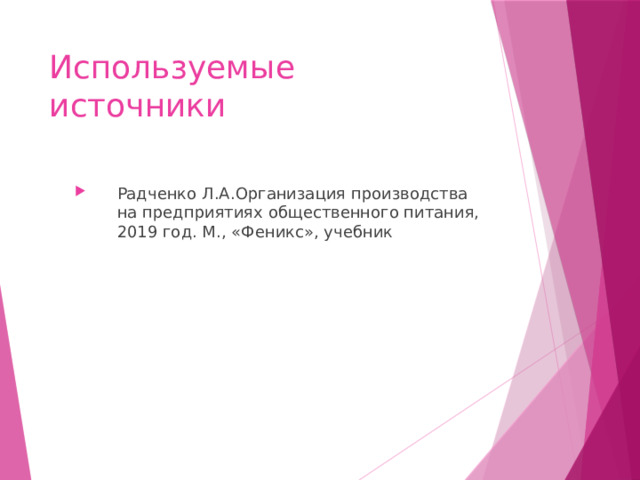 Используемые источники

Радченко Л.А.Организация производства на предприятиях общественного питания, 2019 год. М., «Феникс», учебник